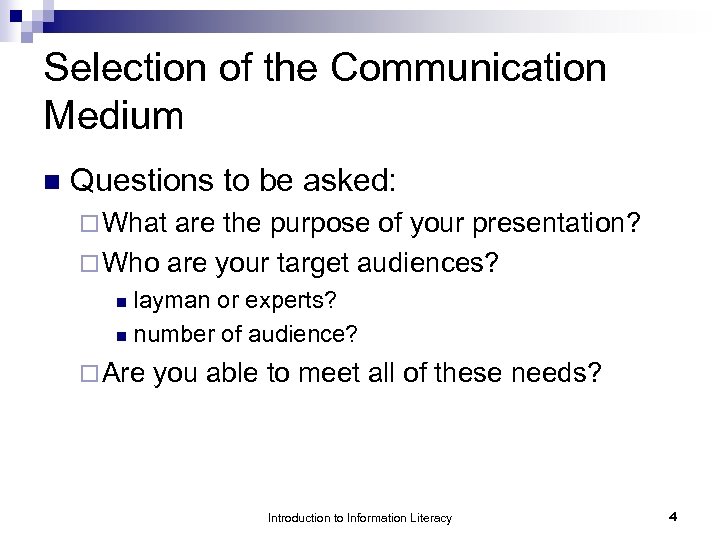 Selection of the Communication Medium

■ Questions to be asked:
□ What are the purpose of your presentation?
□ Who are your target audiences?
■ layman or experts?
■ number of audience?
□ Are you able to meet all of these needs?

Introduction to Information Literacy

4